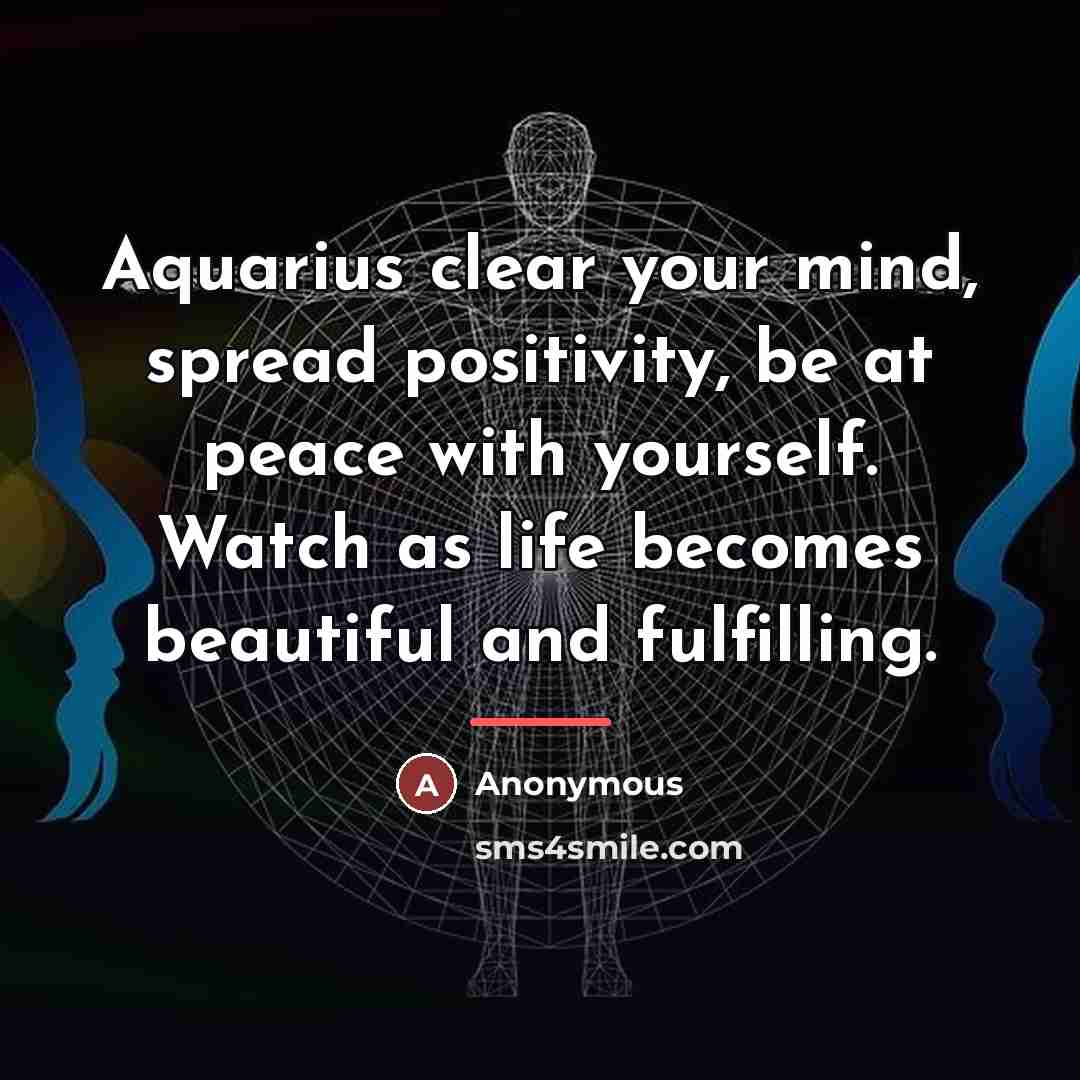 Aquarius clear your mind, spread positivity, be at peace with yourself. Watch as life becomes beautiful and fulfilling.

A Anonymous

sms4smile.com